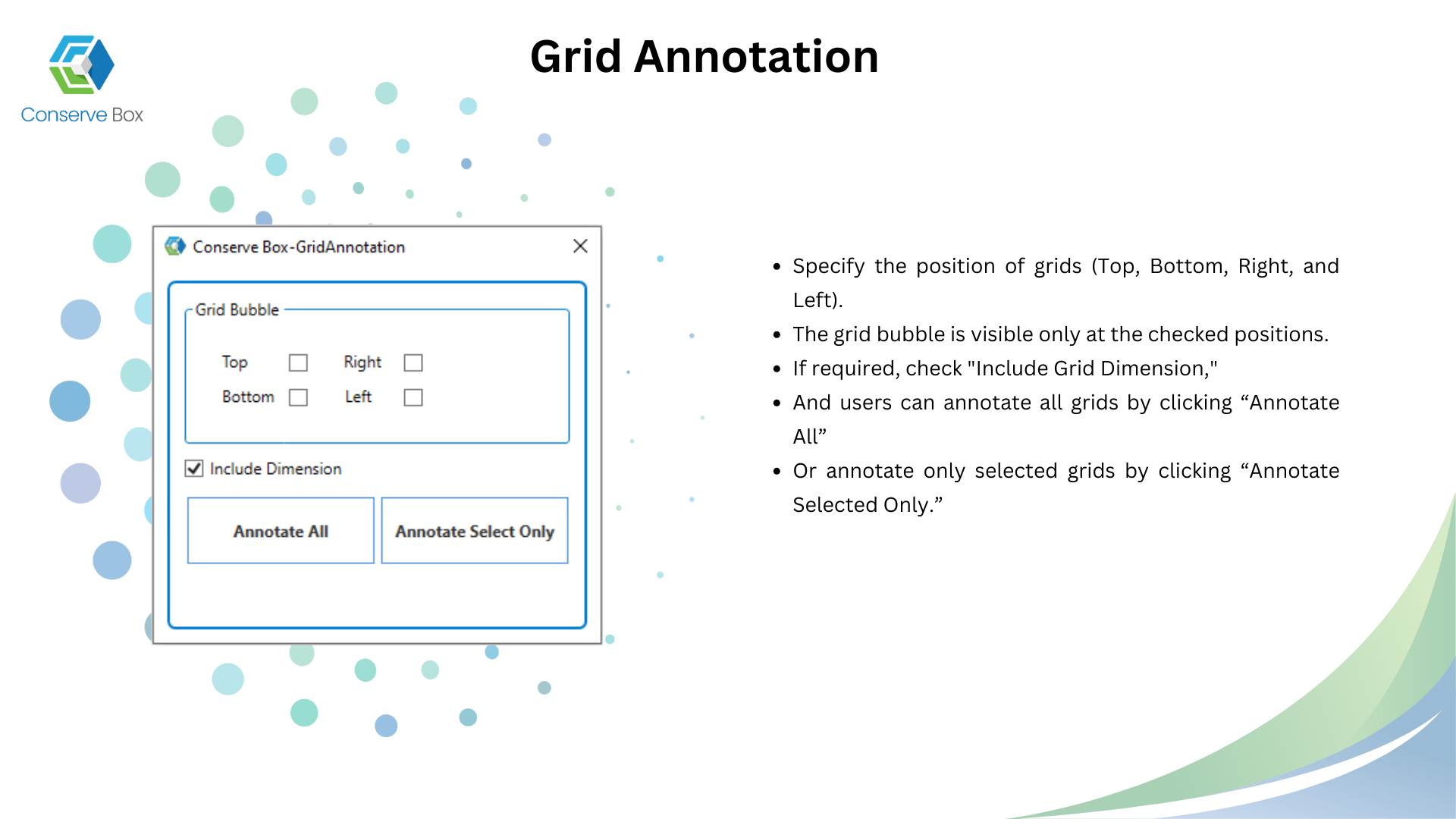 Conserve Box

Grid Annotation

Conserve Box-GridAnnotation

Grid Bubble

Top Right

Bottom Left

Include Dimension

Annotate All

Annotate Select Only

- Specify the position of grids (Top, Bottom, Right, and Left).
- The grid bubble is visible only at the checked positions.
- If required, check "Include Grid Dimension,"
- And users can annotate all grids by clicking “Annotate All”
- Or annotate only selected grids by clicking “Annotate Selected Only.”